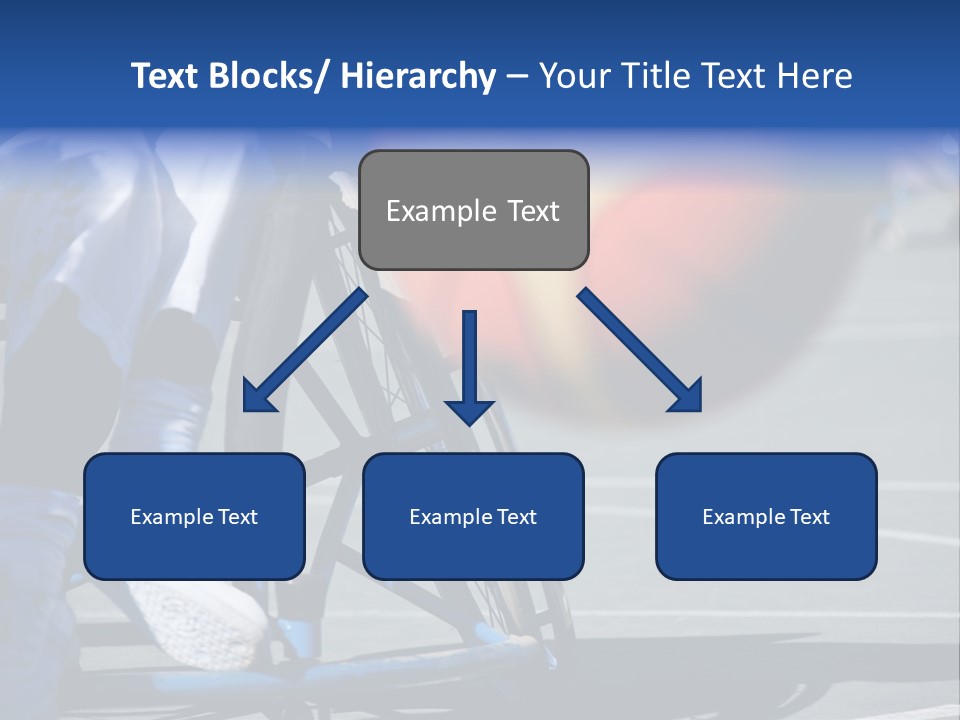 Text Blocks/ Hierarchy – Your Title Text Here

Example Text

Example Text

Example Text

Example Text